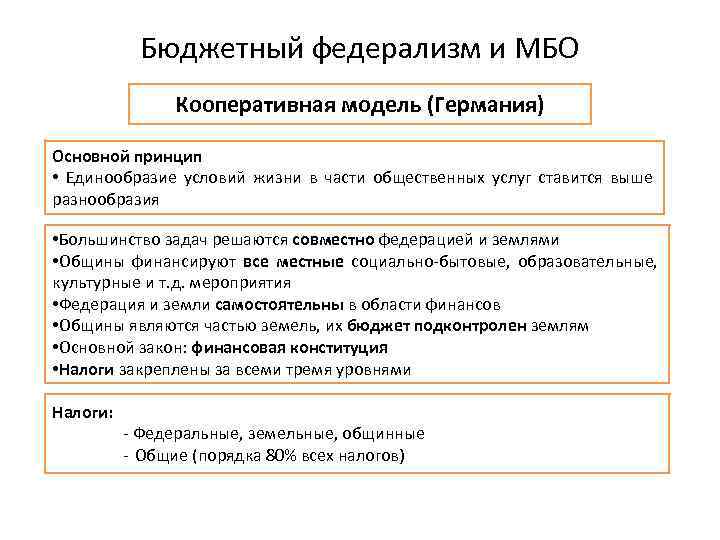 Бюджетный федерализм и МБО

Кооперативная модель (Германия)

Основной принцип
• Единообразие условий жизни в части общественных услуг ставится выше разнообразия

•Большинство задач решаются совместно федерацией и землями
•Общины финансируют все местные социально-бытовые, образовательные, культурные и т.д. мероприятия
•Федерация и земли самостоятельны в области финансов
•Общины являются частью земель, их бюджет подконтролен землям
•Основной закон: финансовая конституция
•Налоги закреплены за всеми тремя уровнями

Налоги:
- Федеральные, земельные, общинные
- Общие (порядка 80% всех налогов)